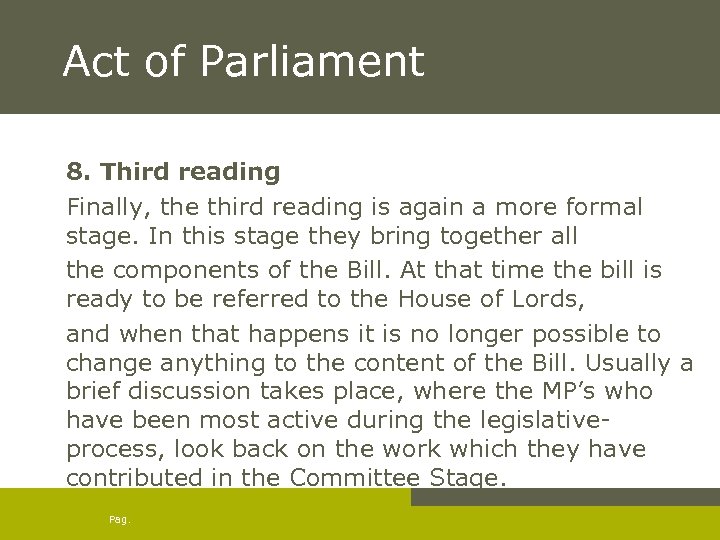 Act of Parliament

8. Third reading

Finally, the third reading is again a more formal stage. In this stage they bring together all

the components of the Bill. At that time the bill is ready to be referred to the House of Lords,

and when that happens it is no longer possible to change anything to the content of the Bill. Usually a brief discussion takes place, where the MP's who have been most active during the legislative-process, look back on the work which they have contributed in the Committee Stage.

Pag.